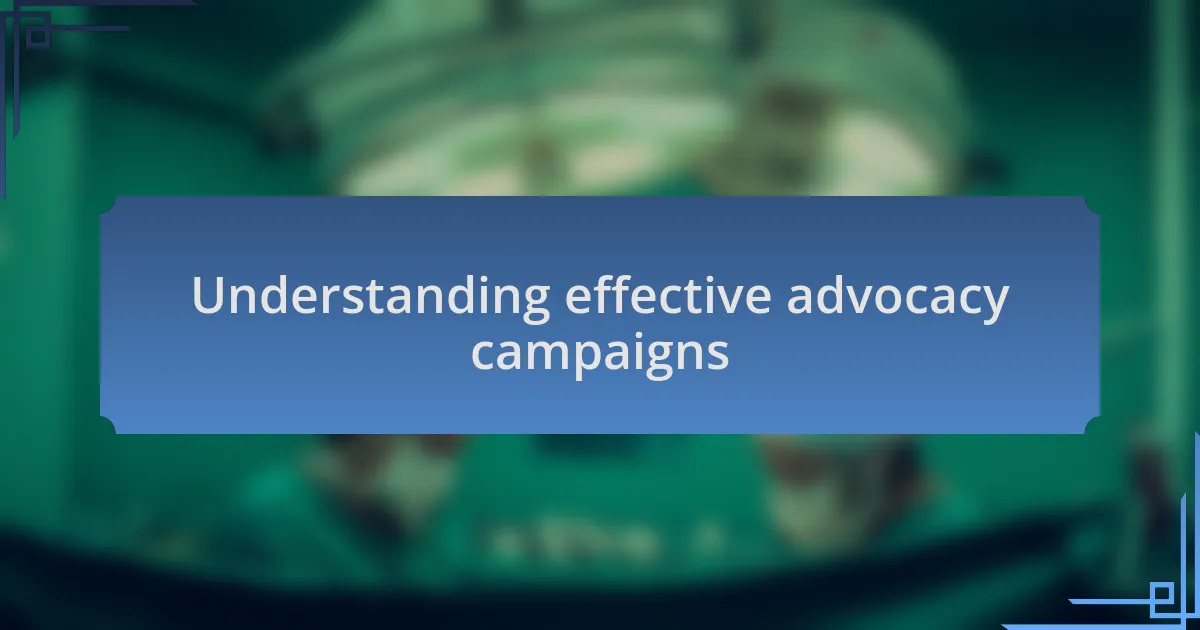 Understanding effective advocacy campaigns